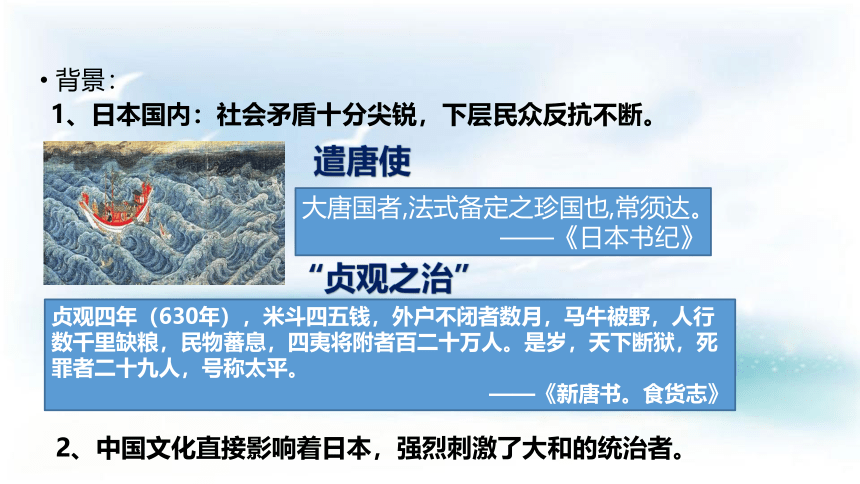 • 背景：
1、日本国内：社会矛盾十分尖锐，下层民众反抗不断。

遣唐使

大唐国者,法式备定之珍国也,常须达。
——《日本书纪》

“贞观之治”

贞观四年（630年），米斗四五钱，外户不闭者数月，马牛被野，人行数千里缺粮，民物蕃息，四夷将附者百二十万人。是岁，天下断狱，死罪者二十九人，号称太平。
——《新唐书。食货志》

2、中国文化直接影响着日本，强烈刺激了大和的统治者。